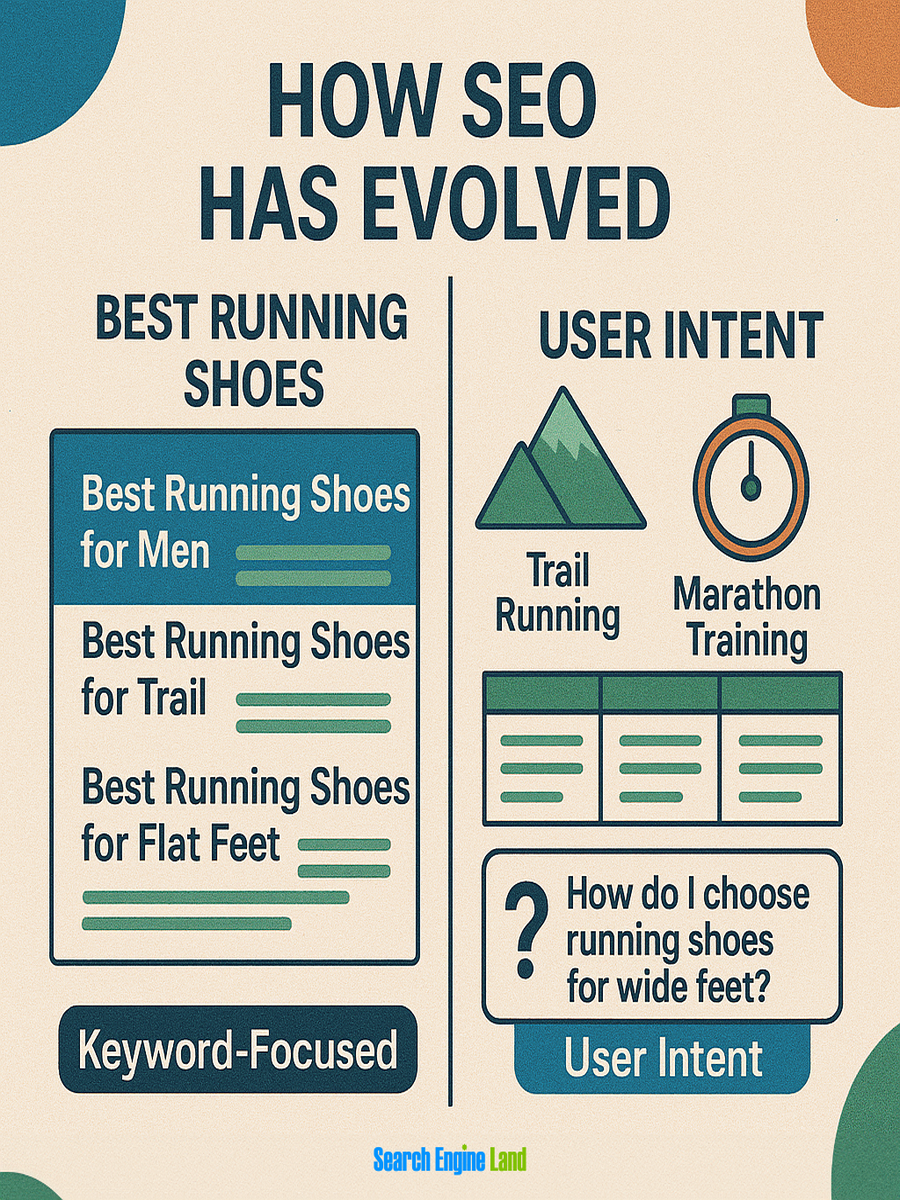 HOW SEO HAS EVOLVED

BEST RUNNING SHOES

Best Running Shoes for Men

Best Running Shoes for Trail

Best Running Shoes for Flat Feet

Keyword-Focused

USER INTENT

Trail Running

Marathon Training

?

How do I choose running shoes for wide feet?

User Intent

Search Engine Land